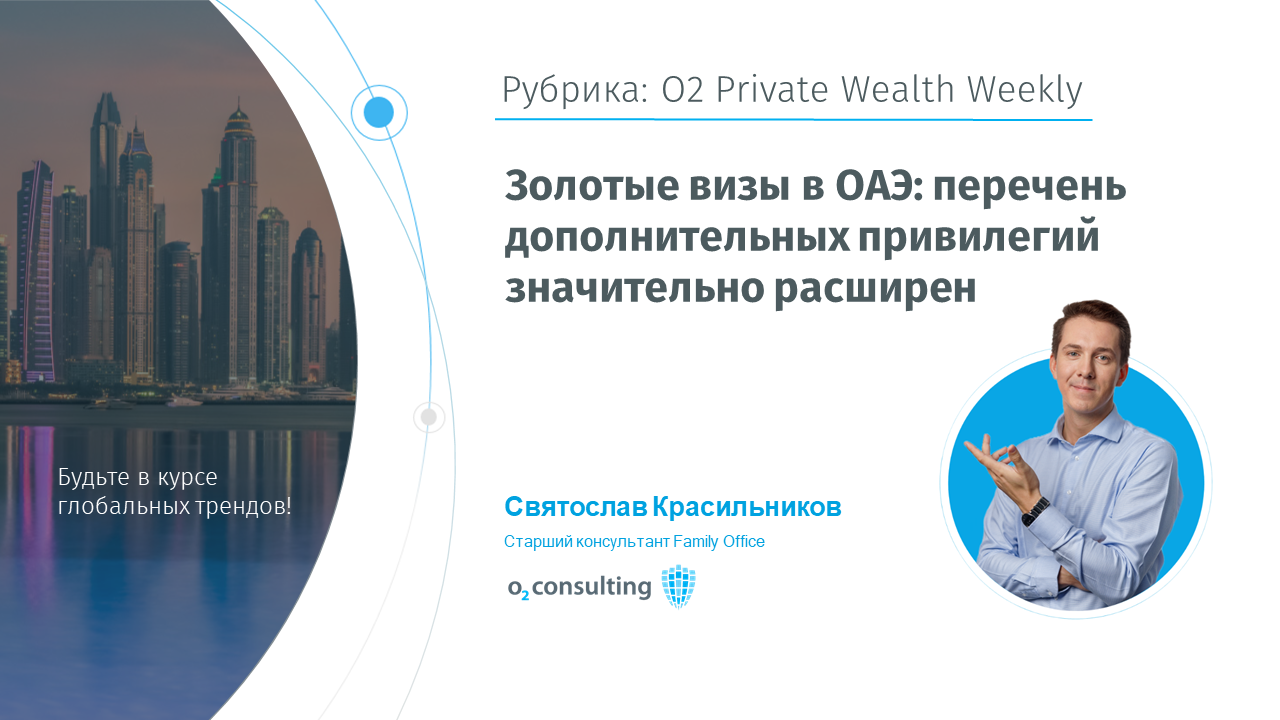 Рубрика: O2 Private Wealth Weekly

Золотые визы в ОАЭ: перечень дополнительных привилегий значительно расширен

Будьте в курсе глобальных трендов!

Святослав Красильников

Старший консультант Family Office

$o_2$ consulting